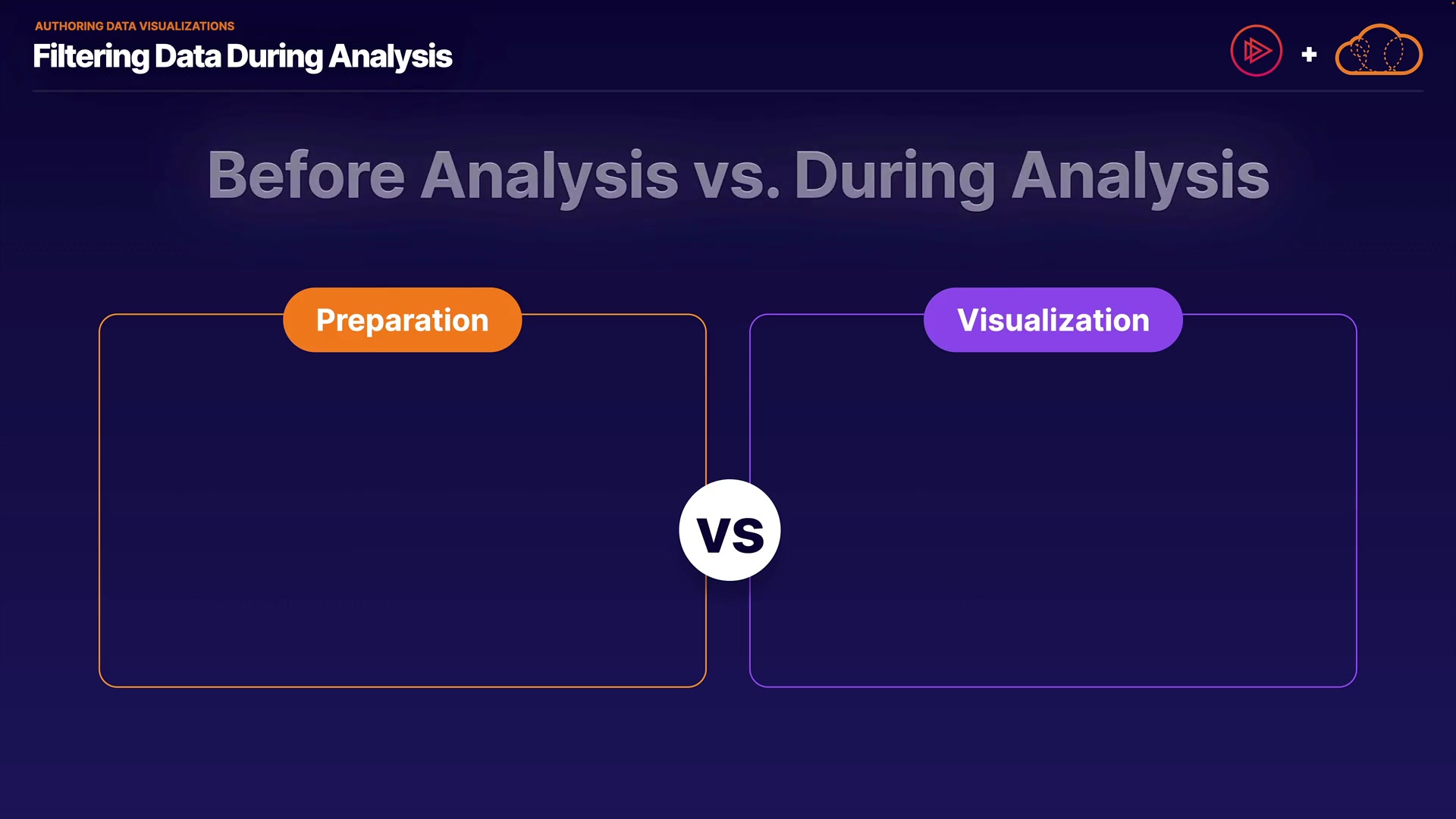 AUTHORING DATA VISUALIZATIONS
Filtering Data During Analysis

+

Before Analysis vs. During Analysis

Preparation

VS

Visualization